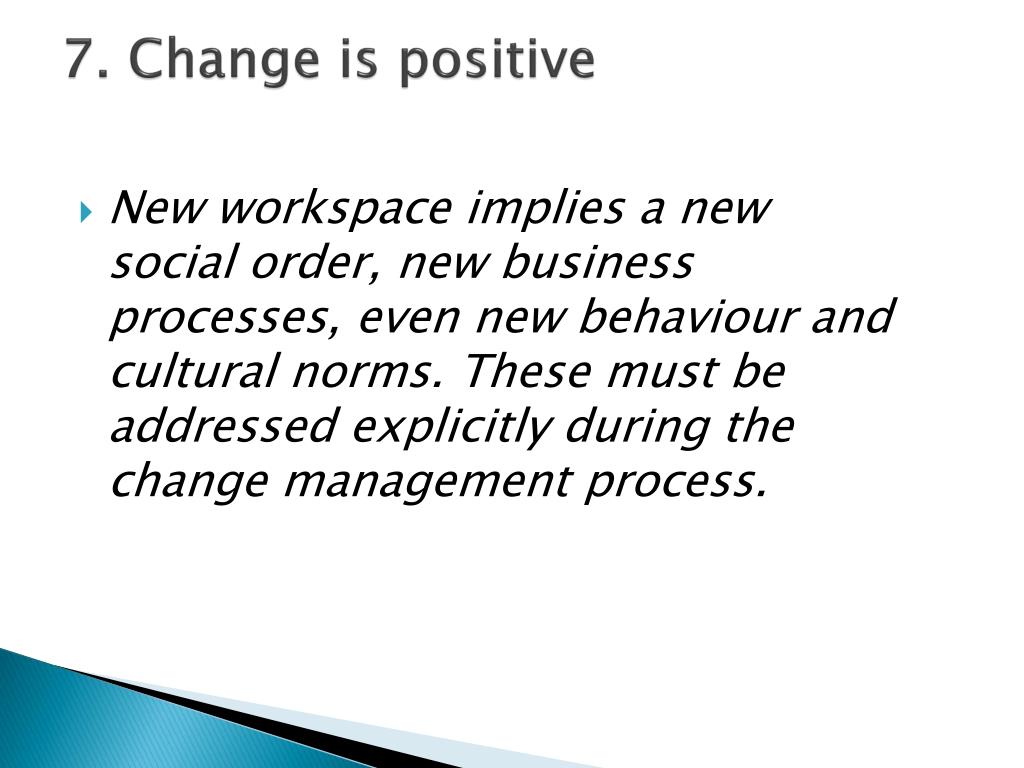 7. Change is positive

New workspace implies a new social order, new business processes, even new behaviour and cultural norms. These must be addressed explicitly during the change management process.